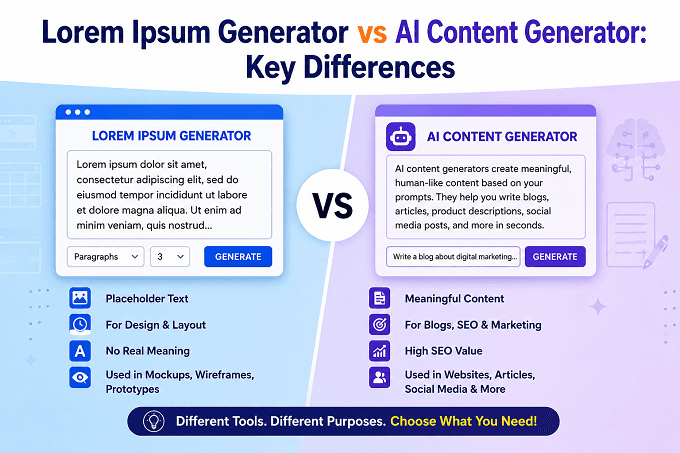 Lorem Ipsum Generator vs AI Content Generator: Key Differences

LOREM IPSUM GENERATOR

Lorem ipsum dolor sit amet, consectetur adipiscing elit, sed do eiusmod tempor incididunt ut labore et dolore magna aliqua. Ut enim ad minim veniam, quis nostrud...

Paragraphs

3

GENERATE

Placeholder Text

For Design & Layout

No Real Meaning

Used in Mockups, Wireframes, Prototypes

VS

AI CONTENT GENERATOR

AI content generators create meaningful, human-like content based on your prompts. They help you write blogs, articles, product descriptions, social media posts, and more in seconds.

Write a blog about digital marketing...

GENERATE

Meaningful Content

For Blogs, SEO & Marketing

High SEO Value

Used in Websites, Articles, Social Media & More

Different Tools. Different Purposes. Choose What You Need!